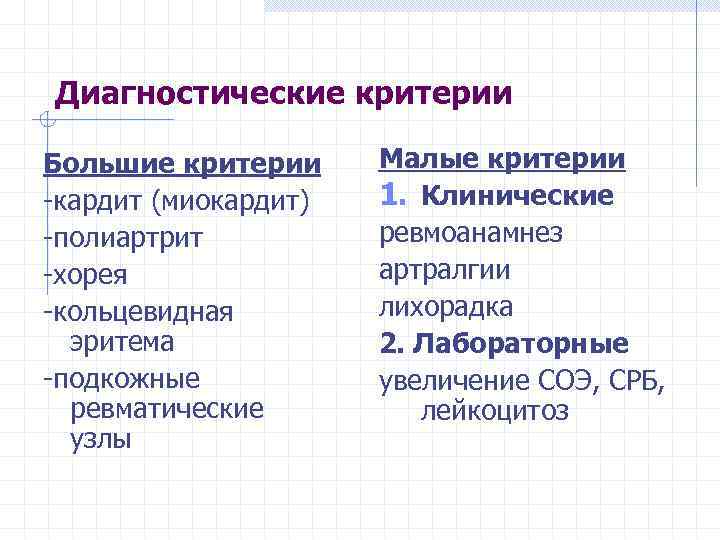 Диагностические критерии

Большие критерии
-кардит (миокардит)
-полиартрит
-хорея
-кольцевидная эритема
-подкожные ревматические узлы

Малые критерии
1. Клинические
ревмоанамнез
артралгии
лихорадка
2. Лабораторные
увеличение СОЭ, СРБ, лейкоцитоз